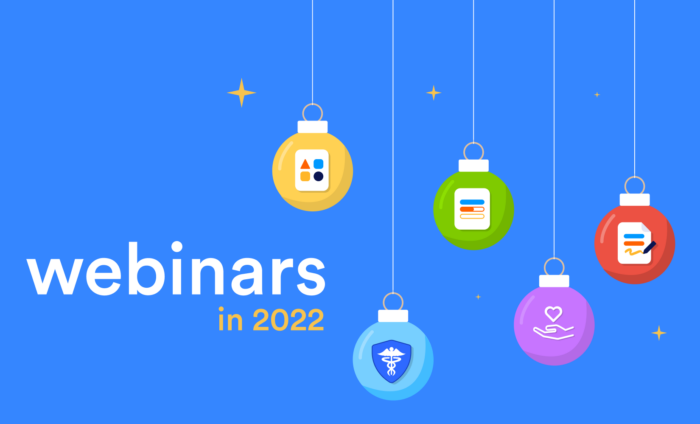 webinars
in 2022